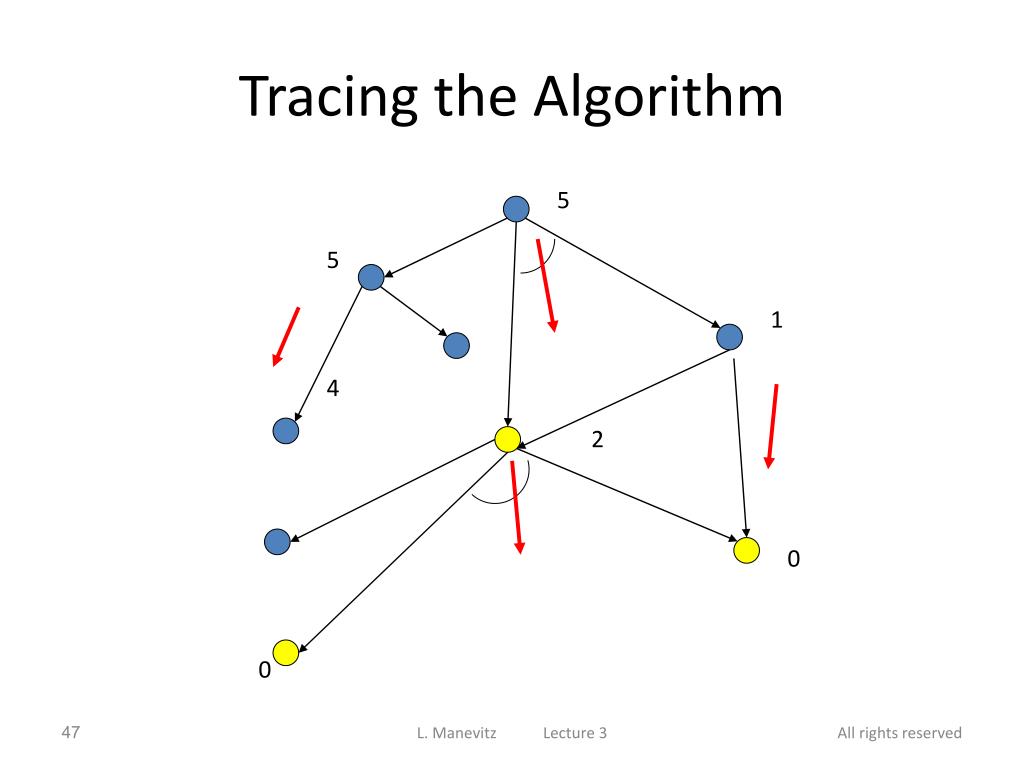 Tracing the Algorithm

5

5

1

4

2

0

0

47

L. Manevitz

Lecture 3

All rights reserved